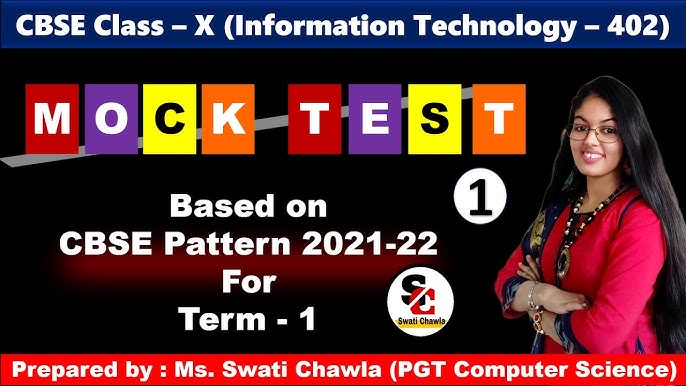 CBSE Class – X (Information Technology – 402)

MOCK TEST

1

Based on
CBSE Pattern 2021-22
For
Term - 1

SC
Swati Chawla

Prepared by : Ms. Swati Chawla (PGT Computer Science)